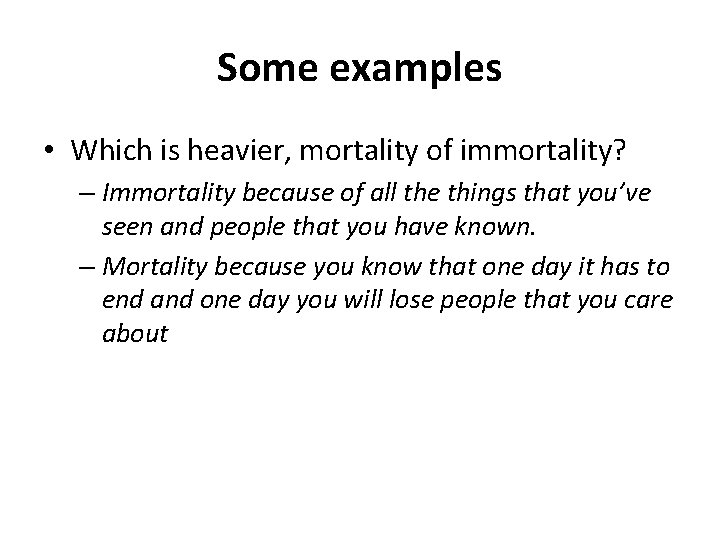 Some examples

• Which is heavier, mortality of immortality?

– Immortality because of all the things that you've seen and people that you have known.

– Mortality because you know that one day it has to end and one day you will lose people that you care about